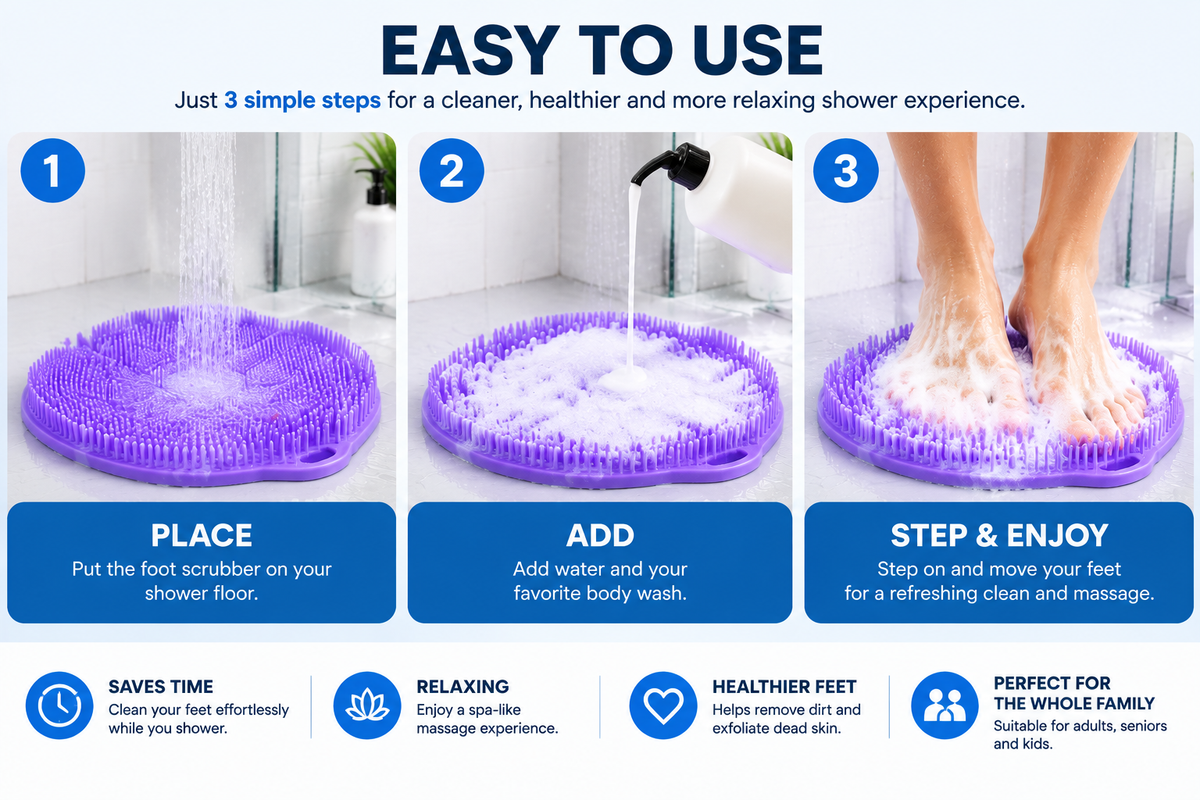 EASY TO USE

Just 3 simple steps for a cleaner, healthier and more relaxing shower experience.

1

PLACE

Put the foot scrubber on your shower floor.

2

ADD

Add water and your favorite body wash.

3

STEP & ENJOY

Step on and move your feet for a refreshing clean and massage.

SAVES TIME

Clean your feet effortlessly while you shower.

RELAXING

Enjoy a spa-like massage experience.

HEALTHIER FEET

Helps remove dirt and exfoliate dead skin.

PERFECT FOR THE WHOLE FAMILY

Suitable for adults, seniors and kids.